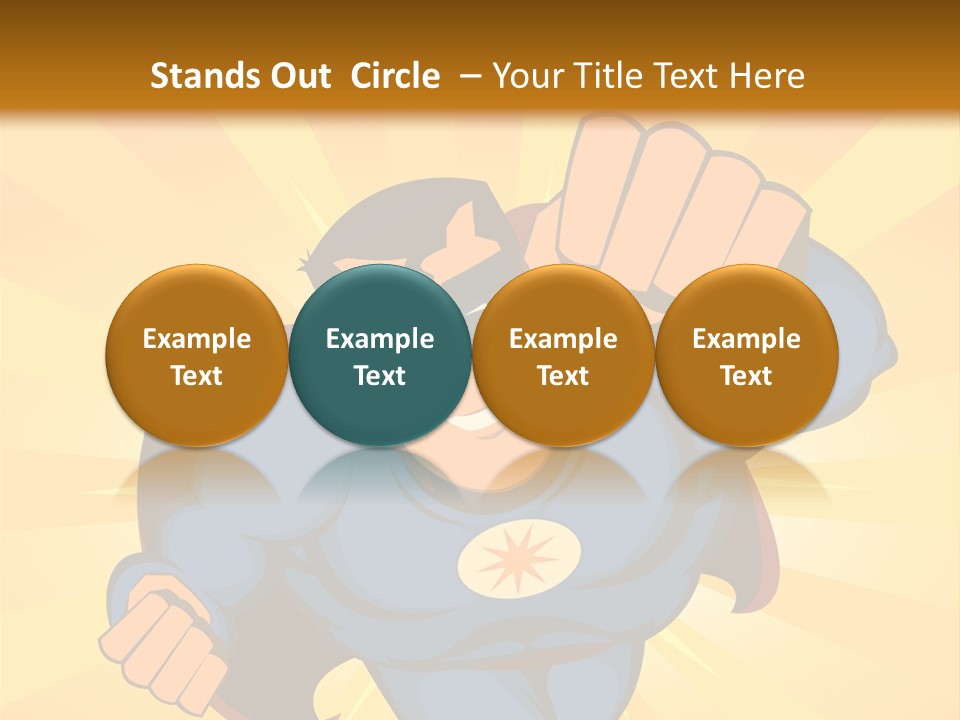 Stands Out Circle – Your Title Text Here

Example Text

Example Text

Example Text

Example Text